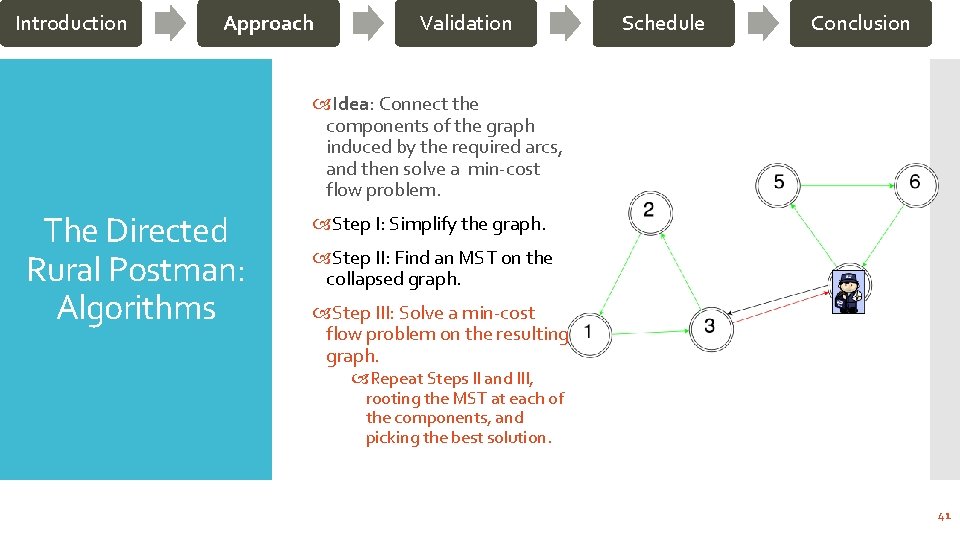 Introduction Approach Validation Schedule Conclusion

The Directed Rural Postman: Algorithms

Idea: Connect the components of the graph induced by the required arcs, and then solve a min-cost flow problem.

Step I: Simplify the graph.

Step II: Find an MST on the collapsed graph.

Step III: Solve a min-cost flow problem on the resulting graph.

Repeat Steps II and III, rooting the MST at each of the components, and picking the best solution.

5

6

2

1

3

41